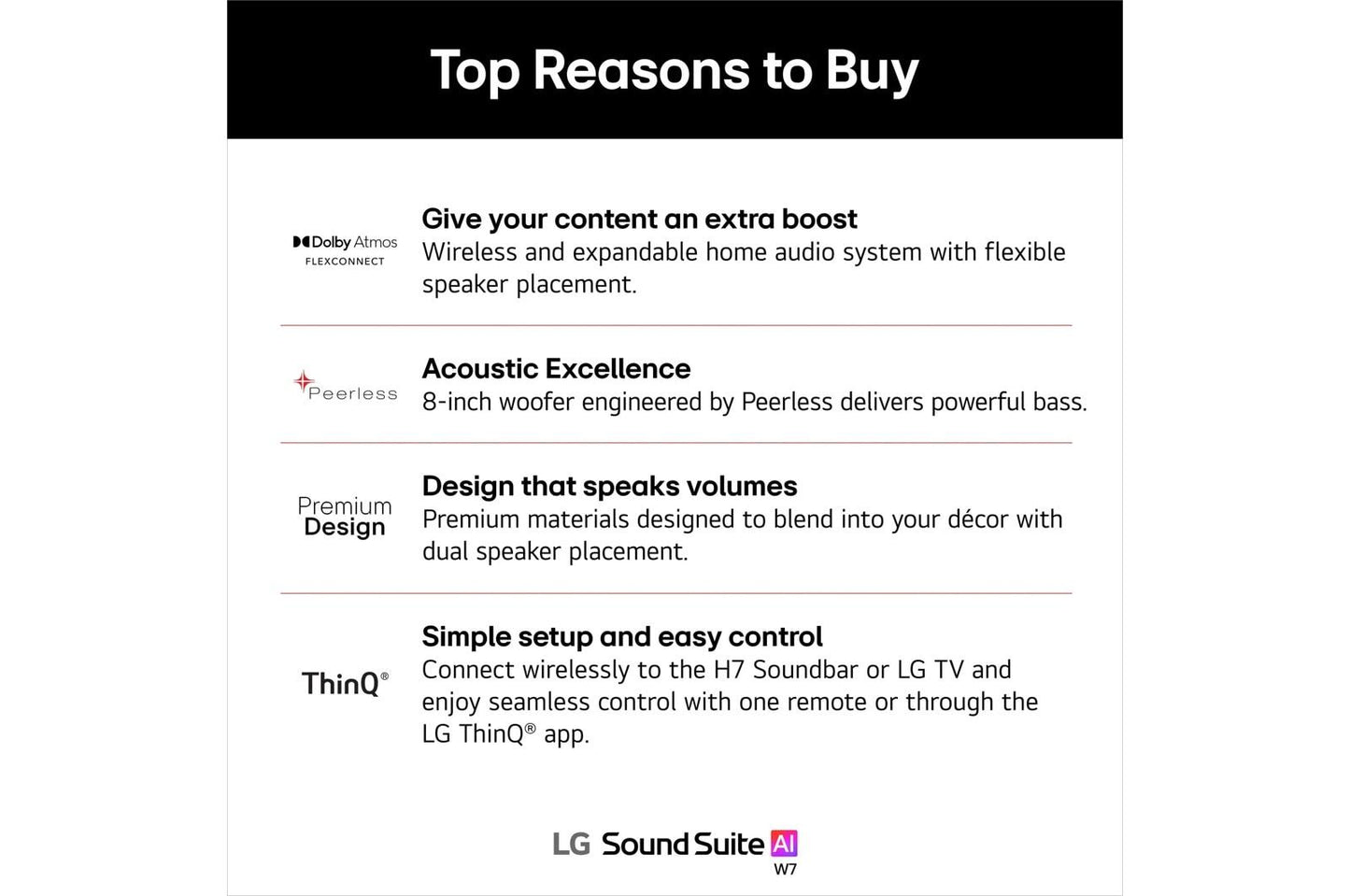 Top Reasons to Buy

Dolby Atmos FLEXCONNECT

Give your content an extra boost
Wireless and expandable home audio system with flexible speaker placement.

Peerless

Acoustic Excellence
8-inch woofer engineered by Peerless delivers powerful bass.

Premium Design

Design that speaks volumes
Premium materials designed to blend into your décor with dual speaker placement.

ThinQ®

Simple setup and easy control
Connect wirelessly to the H7 Soundbar or LG TV and enjoy seamless control with one remote or through the LG ThinQ® app.

LG Sound Suite AI
W7